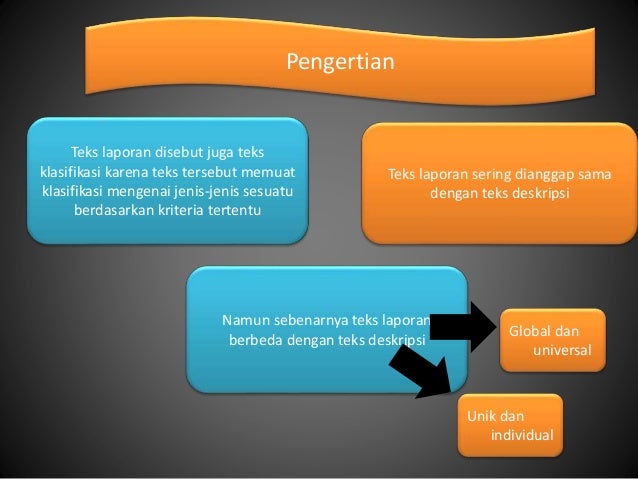 Pengertian

Teks laporan disebut juga teks klasifikasi karena teks tersebut memuat klasifikasi mengenai jenis-jenis sesuatu berdasarkan kriteria tertentu

Teks laporan sering dianggap sama dengan teks deskripsi

Namun sebenarnya teks laporan berbeda dengan teks deskripsi

Global dan universal

Unik dan individual